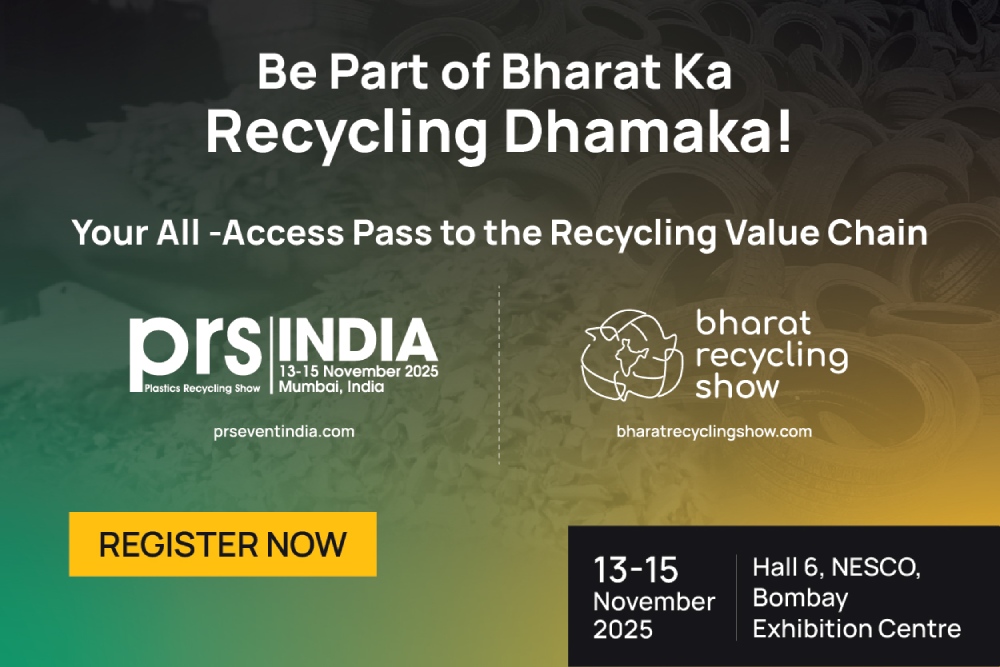 Be Part of Bharat Ka
Recycling Dhamaka!

Your All -Access Pass to the Recycling Value Chain

prs
Plastics Recycling Show
INDIA
13-15 November 2025
Mumbai, India

prseventindia.com

bharat
recycling
show

bharatrecyclingshow.com

REGISTER NOW

13-15
November
2025

Hall 6, NESCO,
Bombay
Exhibition Centre